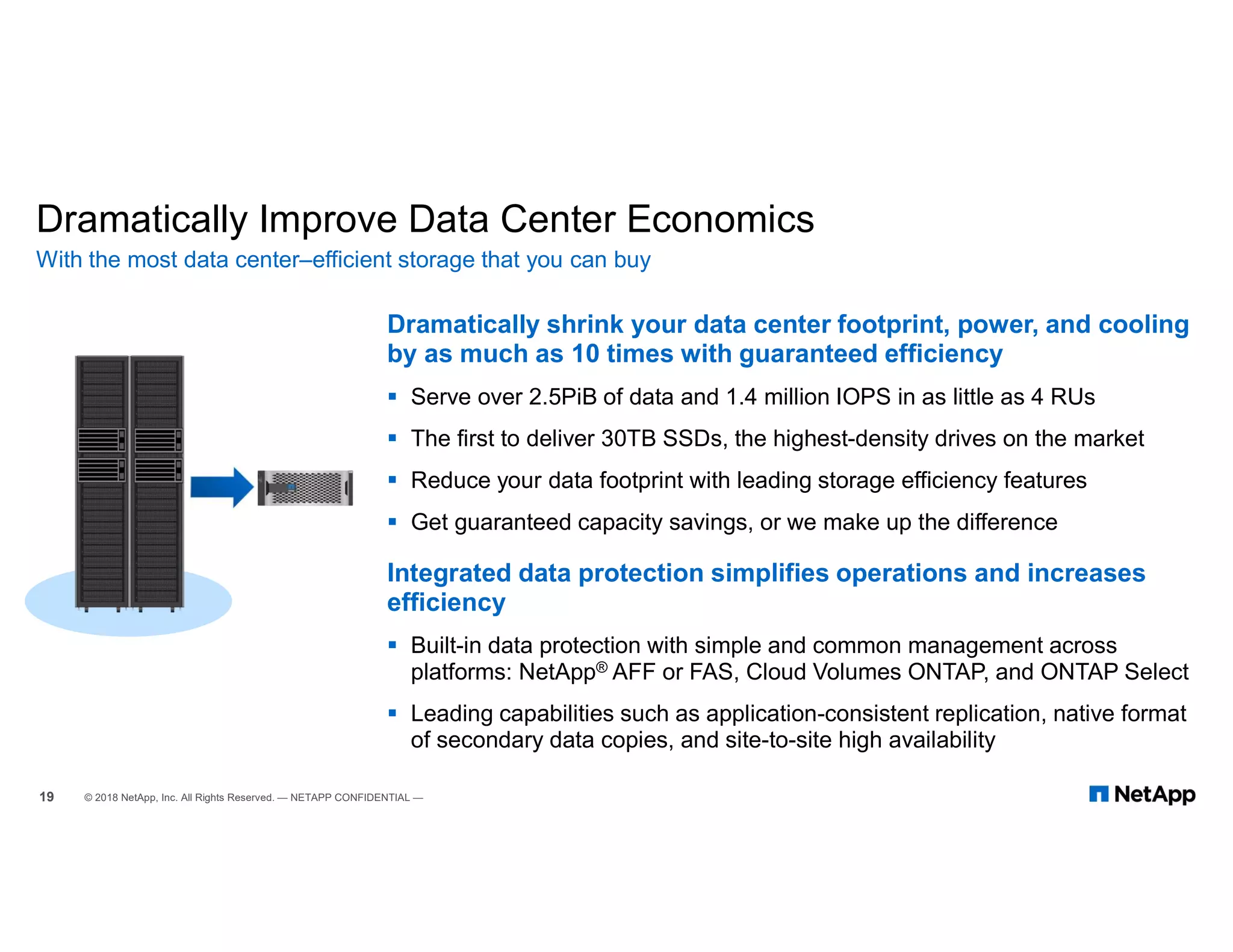 Dramatically Improve Data Center Economics

With the most data center–efficient storage that you can buy

Dramatically shrink your data center footprint, power, and cooling by as much as 10 times with guaranteed efficiency

▪ Serve over 2.5PiB of data and 1.4 million IOPS in as little as 4 RUs

▪ The first to deliver 30TB SSDs, the highest-density drives on the market

▪ Reduce your data footprint with leading storage efficiency features

▪ Get guaranteed capacity savings, or we make up the difference

Integrated data protection simplifies operations and increases efficiency

▪ Built-in data protection with simple and common management across platforms: NetApp® AFF or FAS, Cloud Volumes ONTAP, and ONTAP Select

▪ Leading capabilities such as application-consistent replication, native format of secondary data copies, and site-to-site high availability

19 © 2018 NetApp, Inc. All Rights Reserved. — NETAPP CONFIDENTIAL —

NetApp